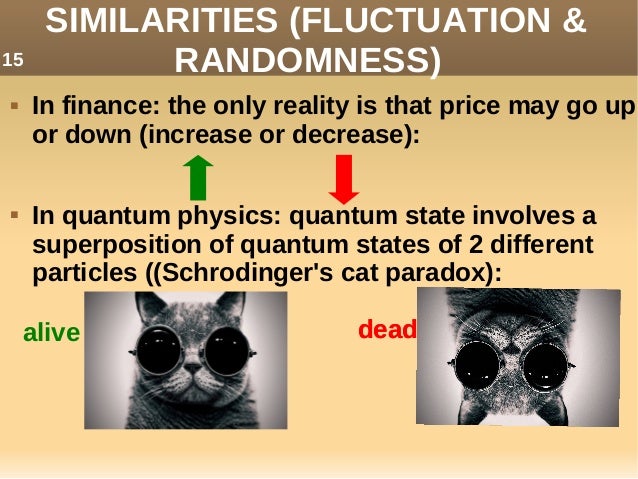 15

SIMILARITIES (FLUCTUATION & RANDOMNESS)

▪ In finance: the only reality is that price may go up or down (increase or decrease):

▪ In quantum physics: quantum state involves a superposition of quantum states of 2 different particles ((Schrodinger's cat paradox):

alive

dead